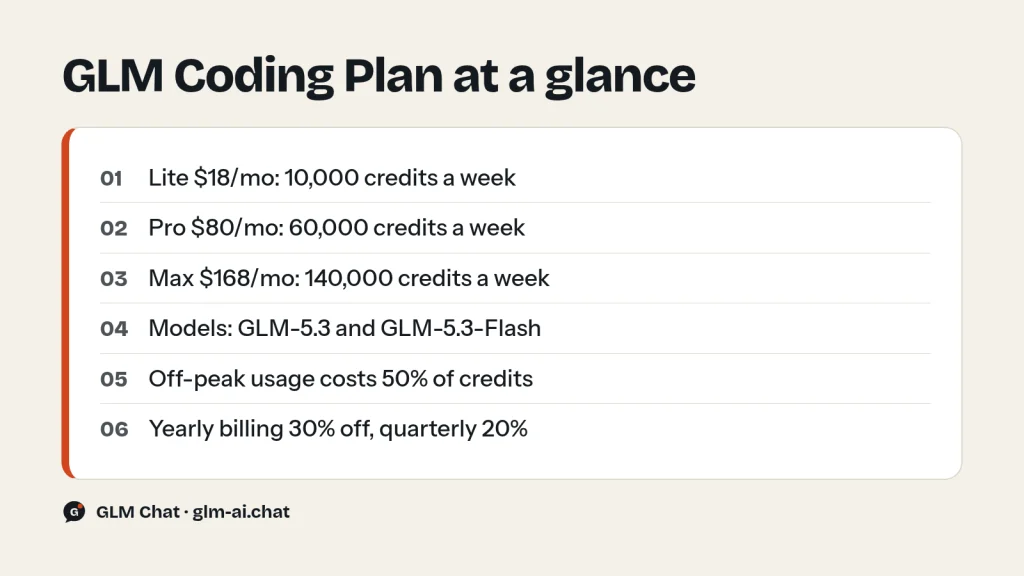 GLM Coding Plan at a glance

01 Lite \$18/mo: 10,000 credits a week

02 Pro \$80/mo: 60,000 credits a week

03 Max \$168/mo: 140,000 credits a week

04 Models: GLM-5.3 and GLM-5.3-Flash

05 Off-peak usage costs 50% of credits

06 Yearly billing 30% off, quarterly 20%

G GLM Chat · glm-ai.chat